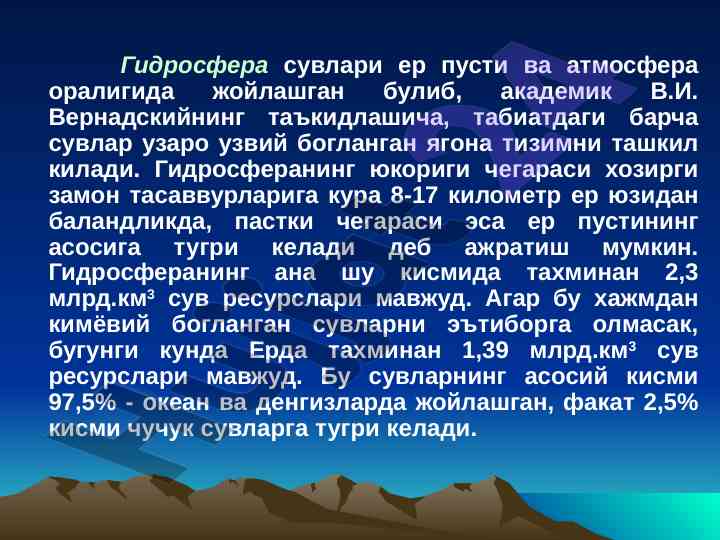 Гидросфера сувлари ер пусти ва атмосфера оралигида жойлашган булиб, академик В.И. Вернадскийнинг таъкидлашича, табиатдаги барча сувлар узаро узвий богланган ягона тизимни ташкил килади. Гидросферанинг юкориги чегараси хозирги замон тасаввурларига кура 8-17 километр ер юзидан баландликда, пастки чегараси эса ер пустининг асосига тугри келади деб ажратиш мумкин. Гидросферанинг ана шу кисмида тахминан 2,3 млрд.км$^3$ сув ресурслари мавжуд. Агар бу хажмдан кимёвий богланган сувларни эътиборга олмасак, бугунги кунда Ерда тахминан 1,39 млрд.км$^3$ сув ресурслари мавжуд. Бу сувларнинг асосий кисми 97,5% - океан ва денгизларда жойлашган, факат 2,5% кисми чучук сувларга тугри келади.